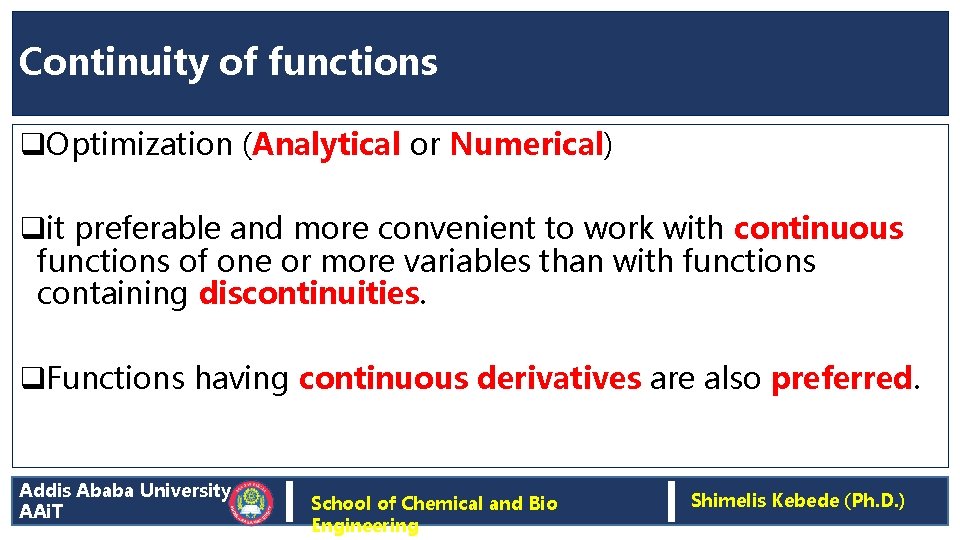 Continuity of functions

❑Optimization (Analytical or Numerical)

❑it preferable and more convenient to work with continuous functions of one or more variables than with functions containing discontinuities.

❑Functions having continuous derivatives are also preferred.

Addis Ababa University
AAiT

School of Chemical and Bio Engineering

Shimelis Kebede (Ph.D.)